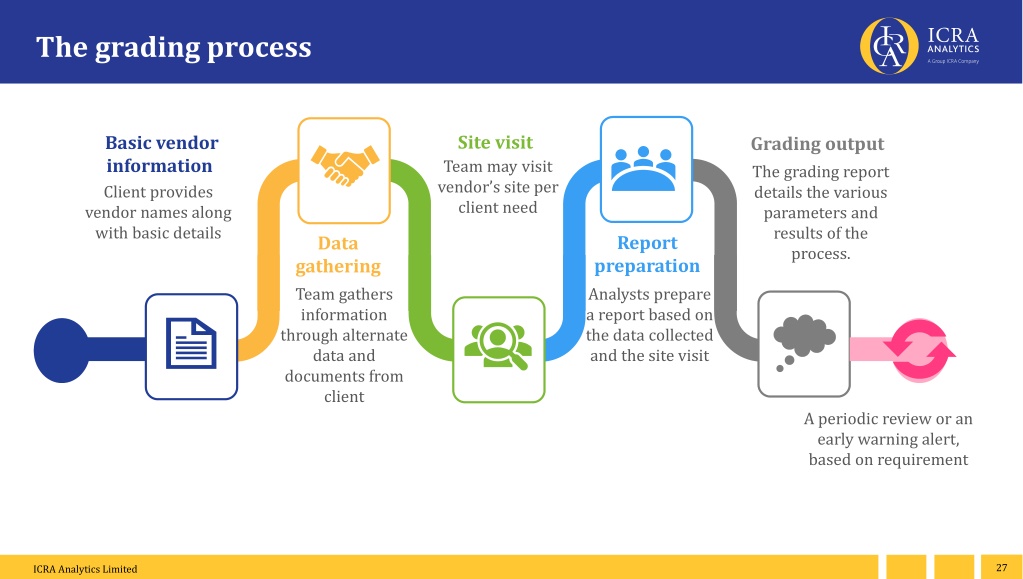 The grading process

ICRA
ANALYTICS
A Group ICRA Company

Basic vendor information
Client provides vendor names along with basic details

Data gathering
Team gathers information through alternate data and documents from client

Site visit
Team may visit vendor's site per client need

Report preparation
Analysts prepare a report based on the data collected and the site visit

Grading output
The grading report details the various parameters and results of the process.

A periodic review or an early warning alert, based on requirement

ICRA Analytics Limited
27